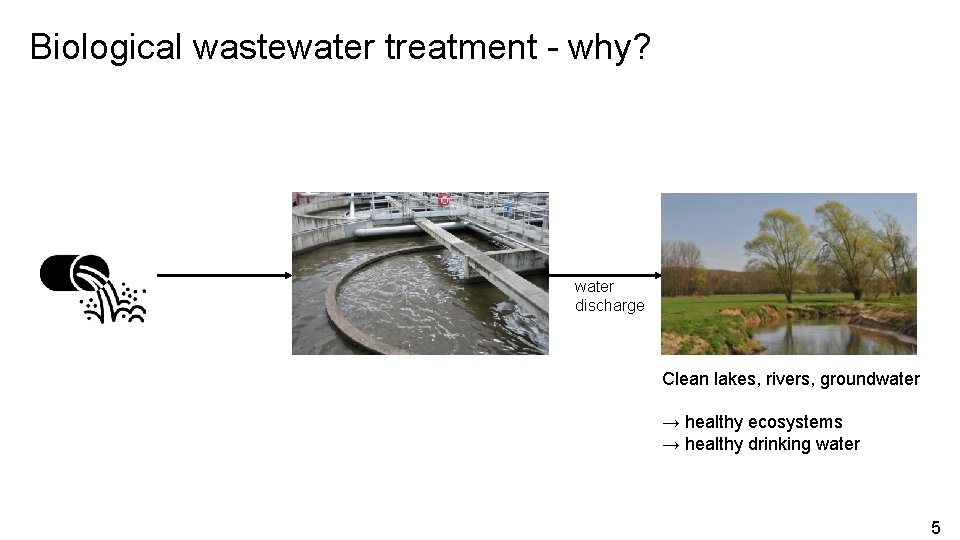 Biological wastewater treatment - why?

water discharge

Clean lakes, rivers, groundwater

→ healthy ecosystems
→ healthy drinking water

5